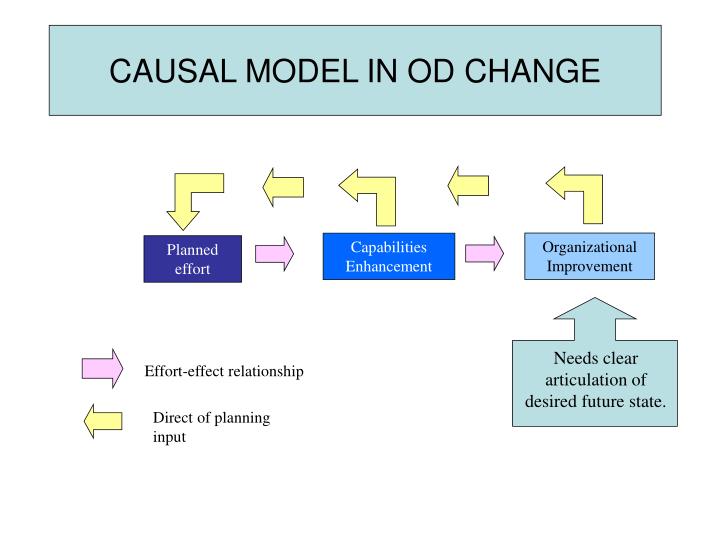 CAUSAL MODEL IN OD CHANGE

Planned effort

Capabilities Enhancement

Organizational Improvement

Needs clear articulation of desired future state.

Effort-effect relationship

Direct of planning input